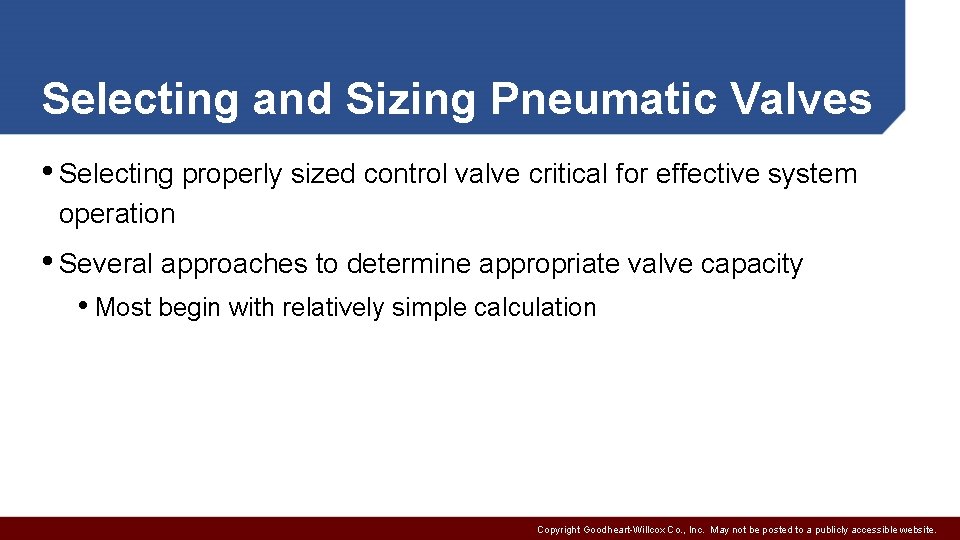 Selecting and Sizing Pneumatic Valves

• Selecting properly sized control valve critical for effective system operation

• Several approaches to determine appropriate valve capacity

• Most begin with relatively simple calculation

Copyright Goodheart-Willcox Co., Inc. May not be posted to a publicly accessible website.